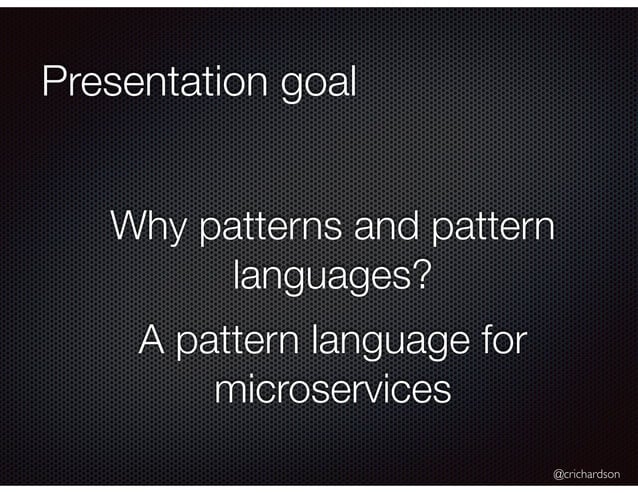 Presentation goal

Why patterns and pattern languages?

A pattern language for microservices

@crichardson